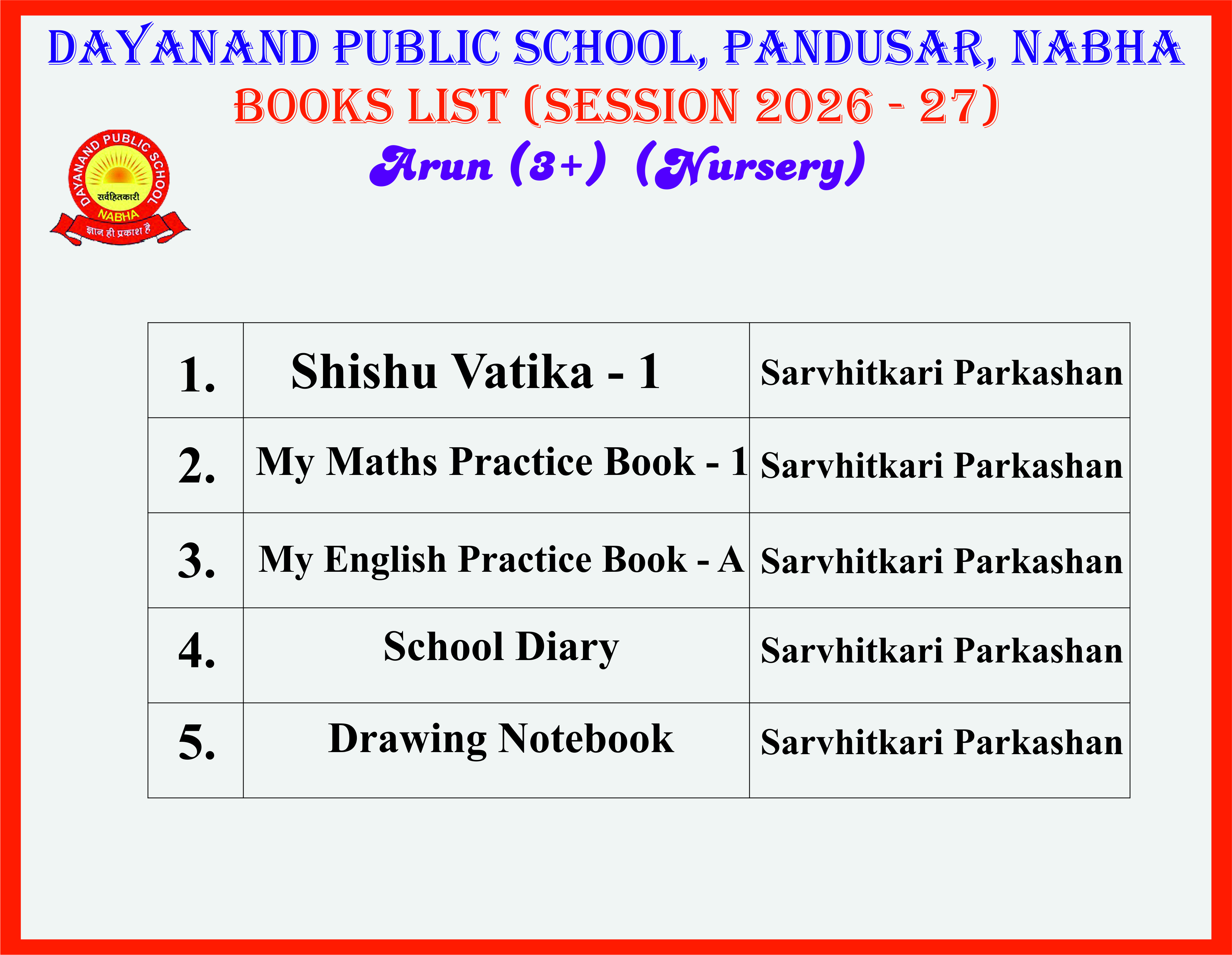 DAYANAND PUBLIC SCHOOL, PANDUSAR, NABHA
BOOKS LIST (SESSION 2026 - 27)
Arun (3+) (Nursery)

DAYANAND PUBLIC SCHOOL
सर्वहितकारी
NABHA
ज्ञान ही प्रकाश है

| 1. | Shishu Vatika - 1 | Sarvhitkari Parkashan |
|---|---|---|
| 2. | My Maths Practice Book - 1 | Sarvhitkari Parkashan |
| 3. | My English Practice Book - A | Sarvhitkari Parkashan |
| 4. | School Diary | Sarvhitkari Parkashan |
| 5. | Drawing Notebook | Sarvhitkari Parkashan |